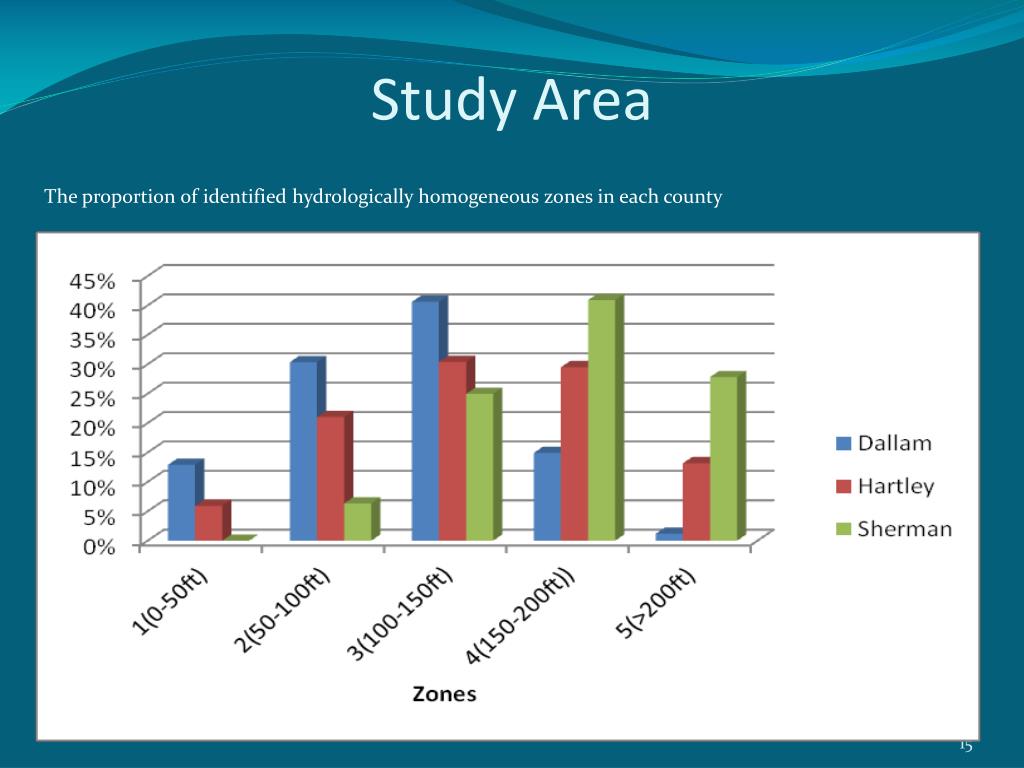 Study Area

The proportion of identified hydrologically homogeneous zones in each county

45%
40%
35%
30%
25%
20%
15%
10%
5%
0%

1(0-50ft)
2(50-100ft)
3(100-150ft)
4(150-200ft))
5(>200ft)

Zones

Dallam
Hartley
Sherman

15